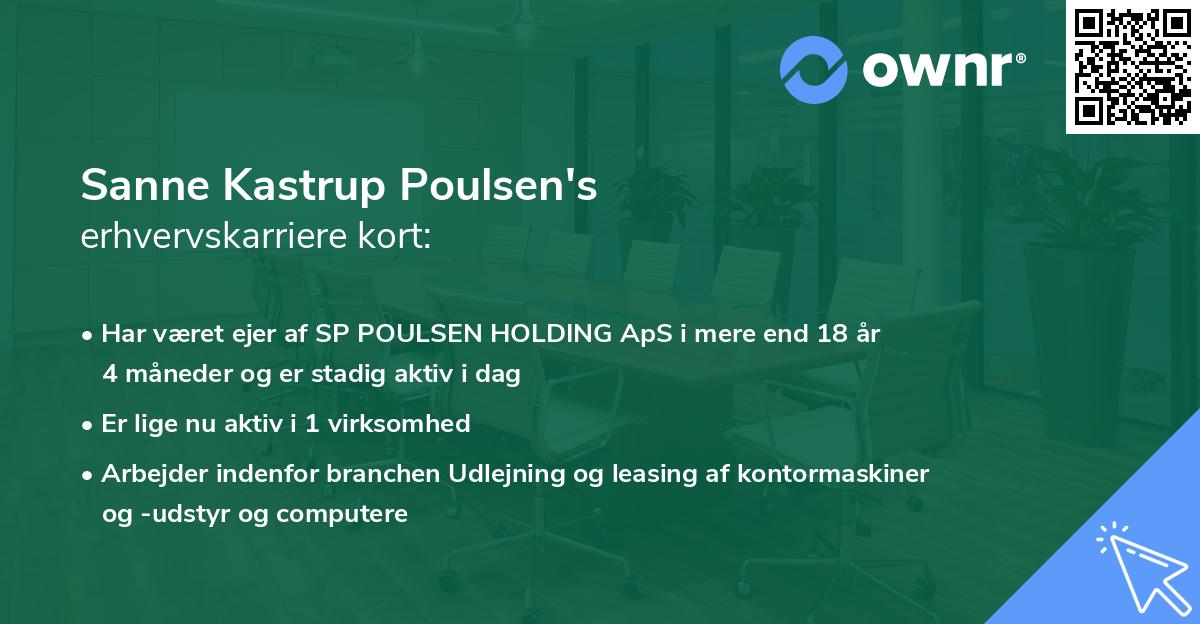 ownr®

Sanne Kastrup Poulsen's
erhvervskarriere kort:

• Har været ejer af SP POULSEN HOLDING ApS i mere end 18 år 4 måneder og er stadig aktiv i dag

• Er lige nu aktiv i 1 virksomhed

• Arbejder indenfor branchen Udlejning og leasing af kontormaskiner og -udstyr og computere